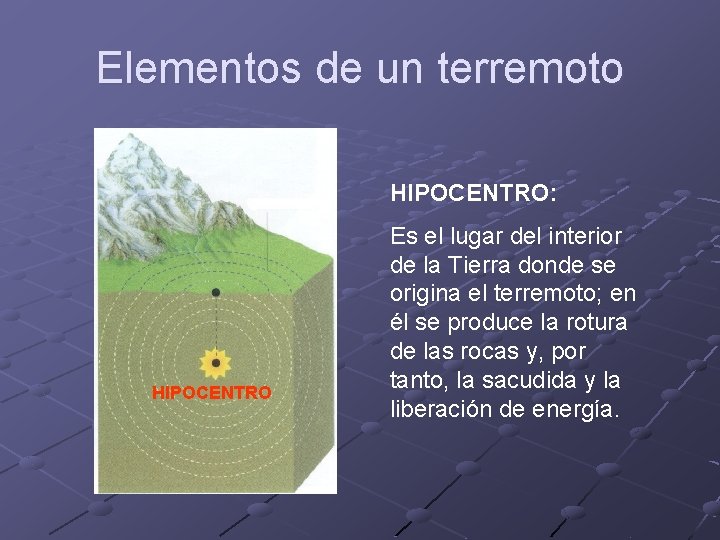 Elementos de un terremoto

HIPOCENTRO

HIPOCENTRO:

Es el lugar del interior de la Tierra donde se origina el terremoto; en él se produce la rotura de las rocas y, por tanto, la sacudida y la liberación de energía.